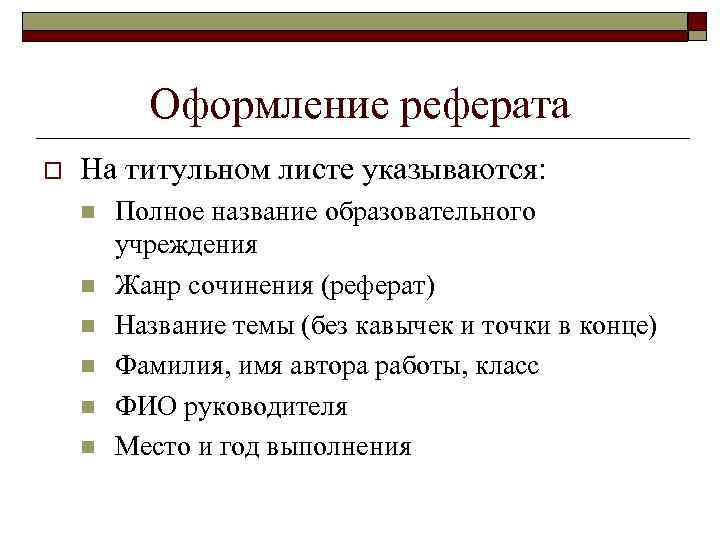 Оформление реферата

На титульном листе указываются:

Полное название образовательного учреждения

Жанр сочинения (реферат)

Название темы (без кавычек и точки в конце)

Фамилия, имя автора работы, класс

ФИО руководителя

Место и год выполнения